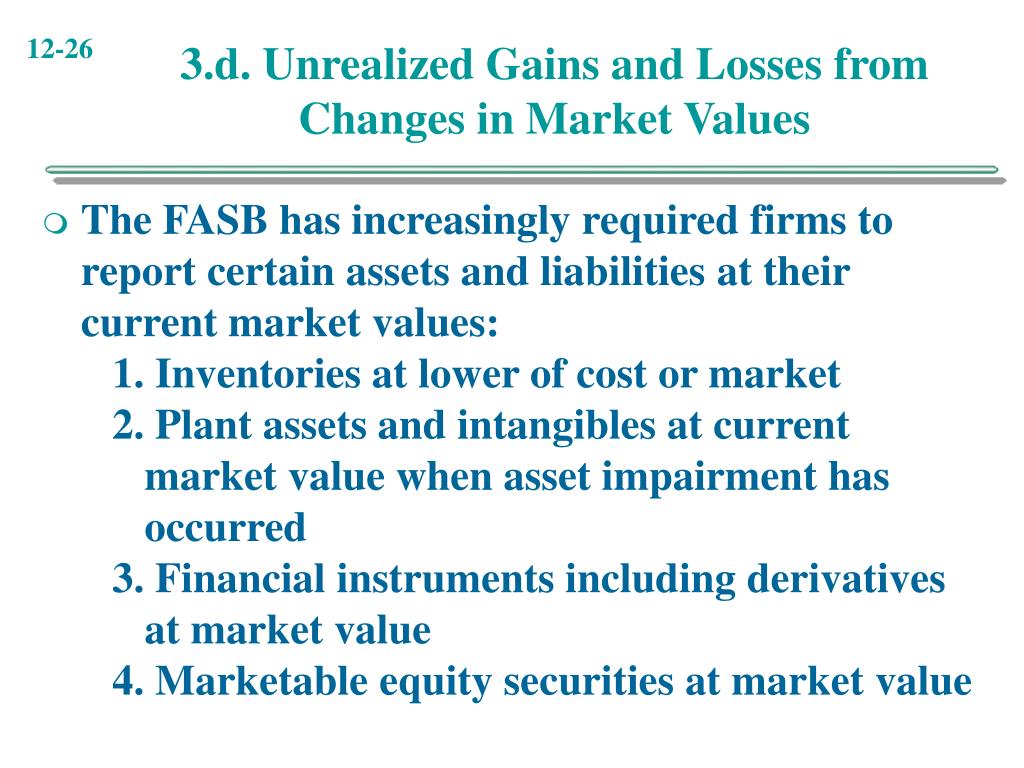 12-26

3.d. Unrealized Gains and Losses from Changes in Market Values

The FASB has increasingly required firms to report certain assets and liabilities at their current market values:

1. Inventories at lower of cost or market
2. Plant assets and intangibles at current market value when asset impairment has occurred
3. Financial instruments including derivatives at market value
4. Marketable equity securities at market value